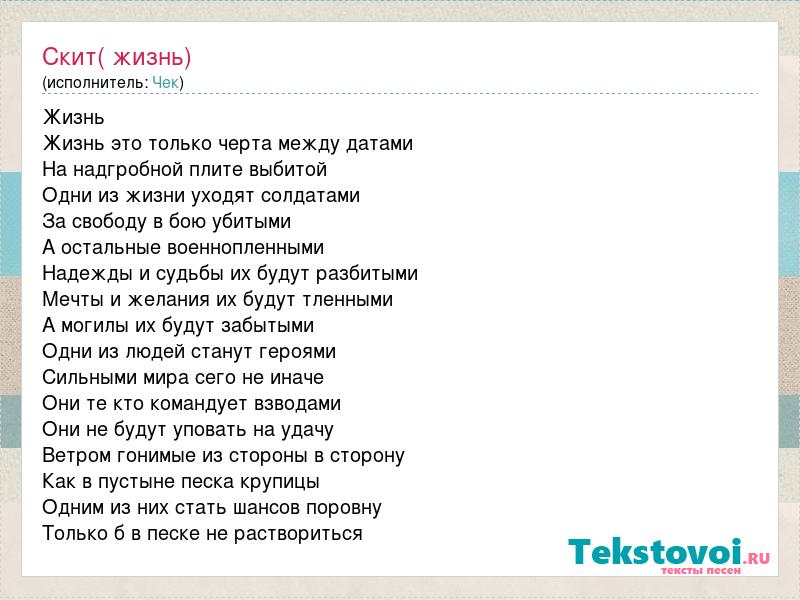 Скит( жизнь)
(исполнитель: Чек)

Жизнь
Жизнь это только черта между датами
На надгробной плите выбитой
Одни из жизни уходят солдатами
За свободу в бою убитыми
А остальные военнопленными
Надежды и судьбы их будут разбитыми
Мечты и желания их будут тленными
А могилы их будут забытыми
Одни из людей станут героями
Сильными мира сего не иначе
Они те кто командует взводами
Они не будут уповать на удачу
Ветром гонимые из стороны в сторону
Как в пустыне песка крупицы
Одним из них стать шансов поровну
Только б в песке не раствориться

Tekstovoi.RU
тексты песен